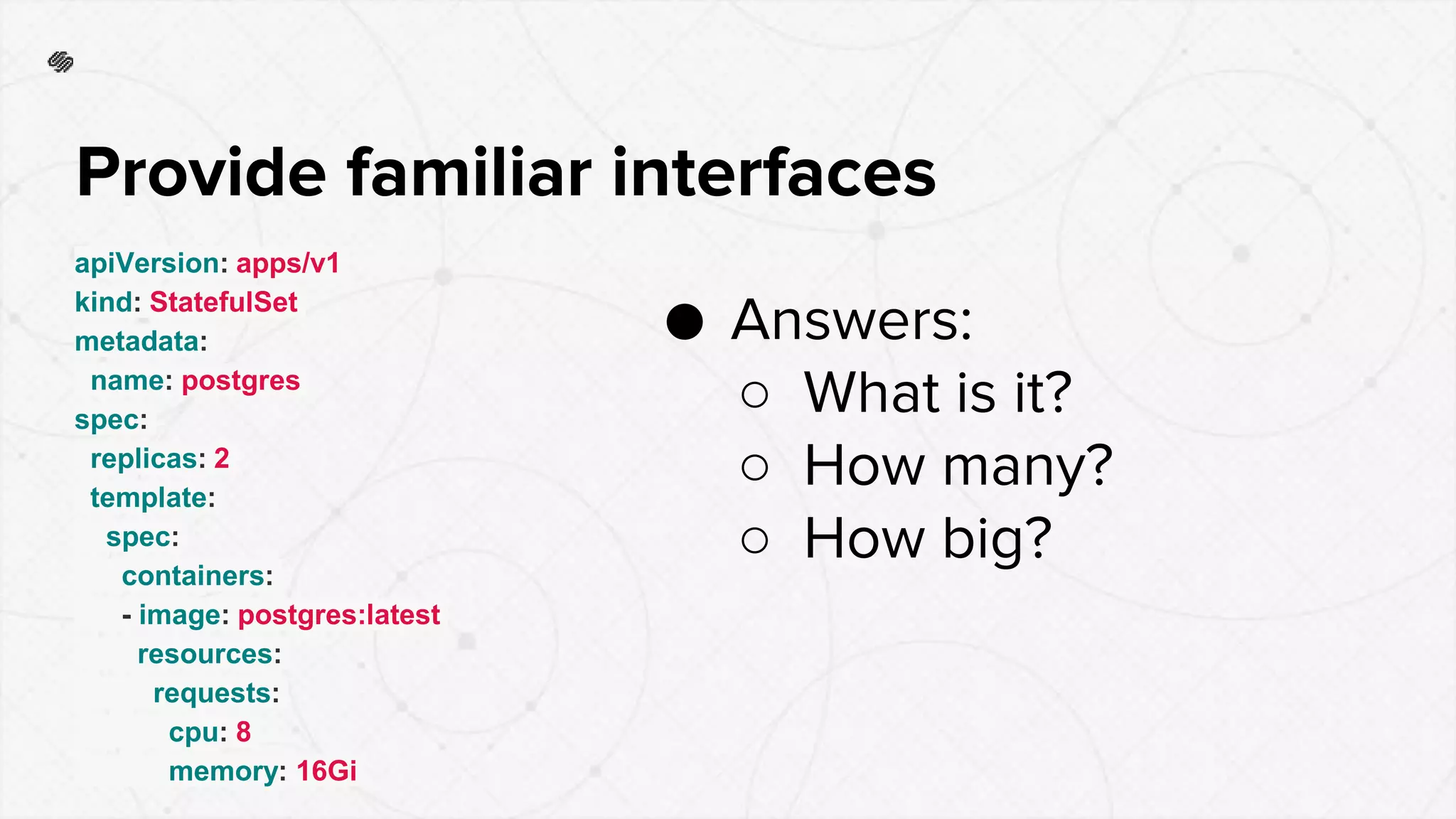 Provide familiar interfaces

apiVersion: apps/v1
kind: StatefulSet
metadata:
  name: postgres
spec:
  replicas: 2
  template:
    spec:
      containers:
      - image: postgres:latest
        resources:
          requests:
            cpu: 8
            memory: 16Gi

● Answers:
  ○ What is it?
  ○ How many?
  ○ How big?